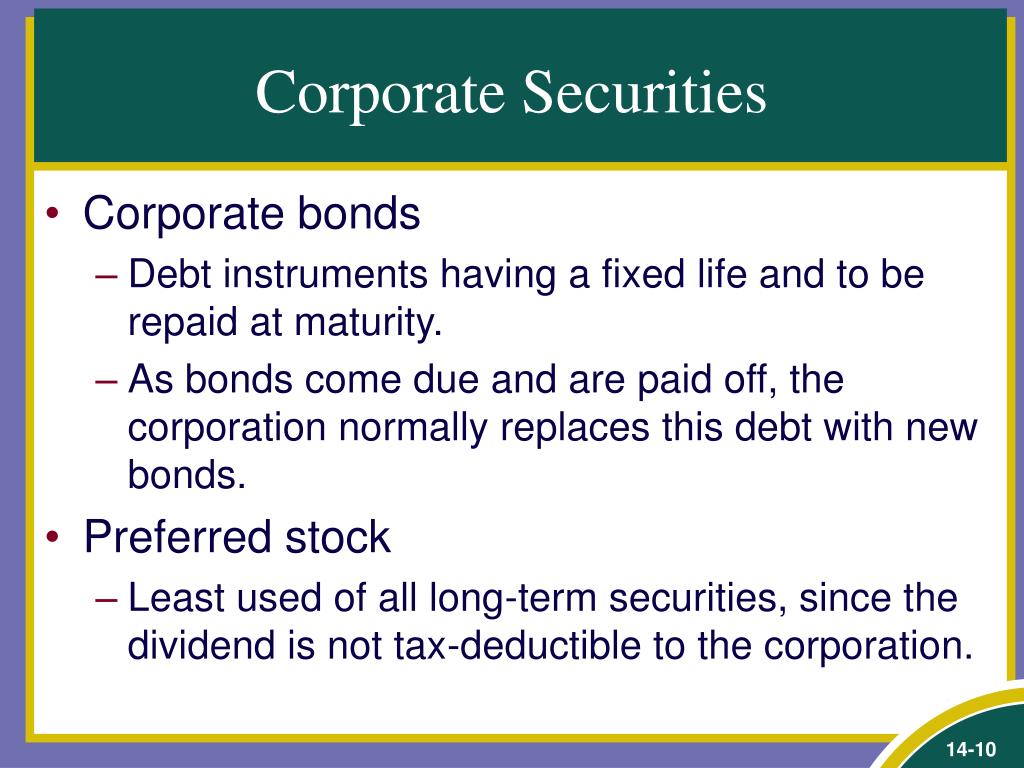 Corporate Securities

• Corporate bonds
– Debt instruments having a fixed life and to be repaid at maturity.
– As bonds come due and are paid off, the corporation normally replaces this debt with new bonds.
• Preferred stock
– Least used of all long-term securities, since the dividend is not tax-deductible to the corporation.

14-10